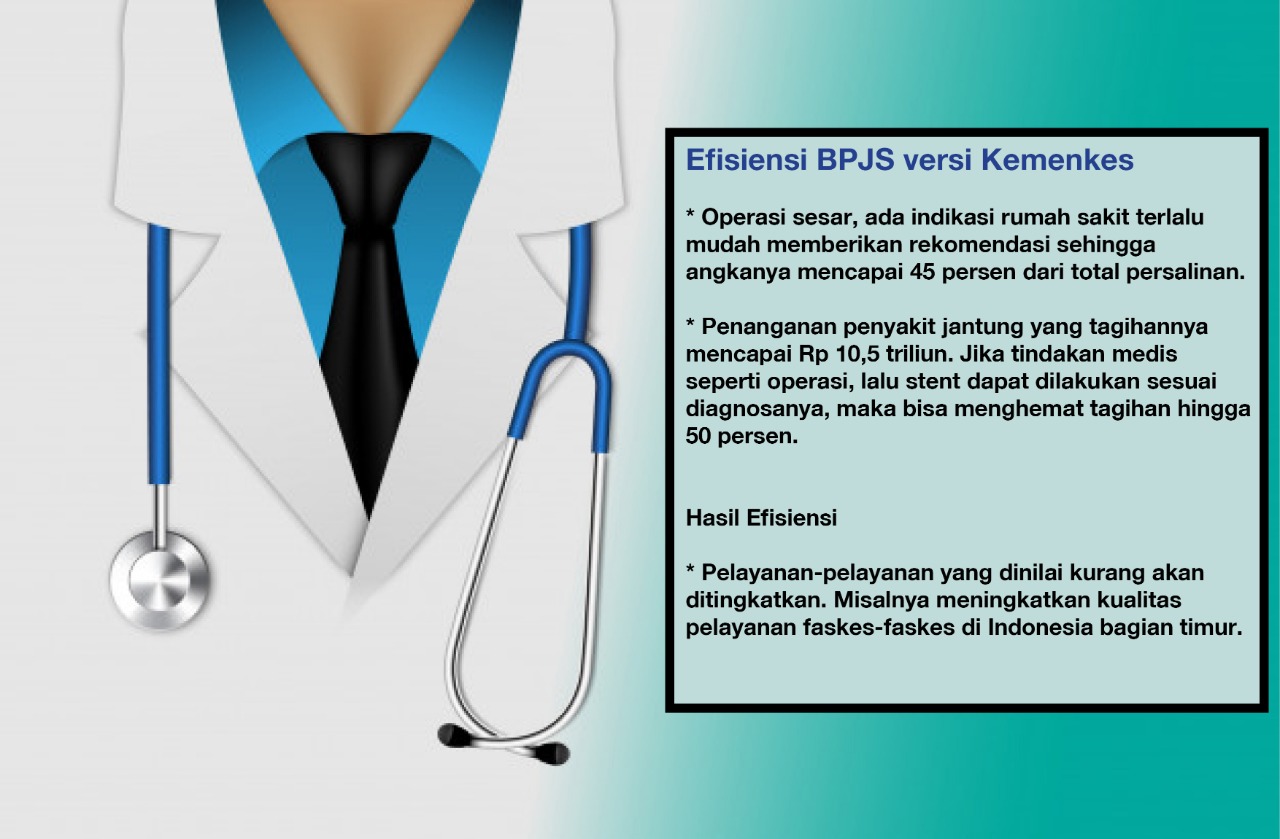 Efisiensi BPJS versi Kemenkes

* Operasi sesar, ada indikasi rumah sakit terlalu mudah memberikan rekomendasi sehingga angkanya mencapai 45 persen dari total persalinan.

* Penanganan penyakit jantung yang tagihannya mencapai Rp 10,5 triliun. Jika tindakan medis seperti operasi, lalu stent dapat dilakukan sesuai diagnosanya, maka bisa menghemat tagihan hingga 50 persen.

Hasil Efisiensi

* Pelayanan-pelayanan yang dinilai kurang akan ditingkatkan. Misalnya meningkatkan kualitas pelayanan faskes-faskes di Indonesia bagian timur.